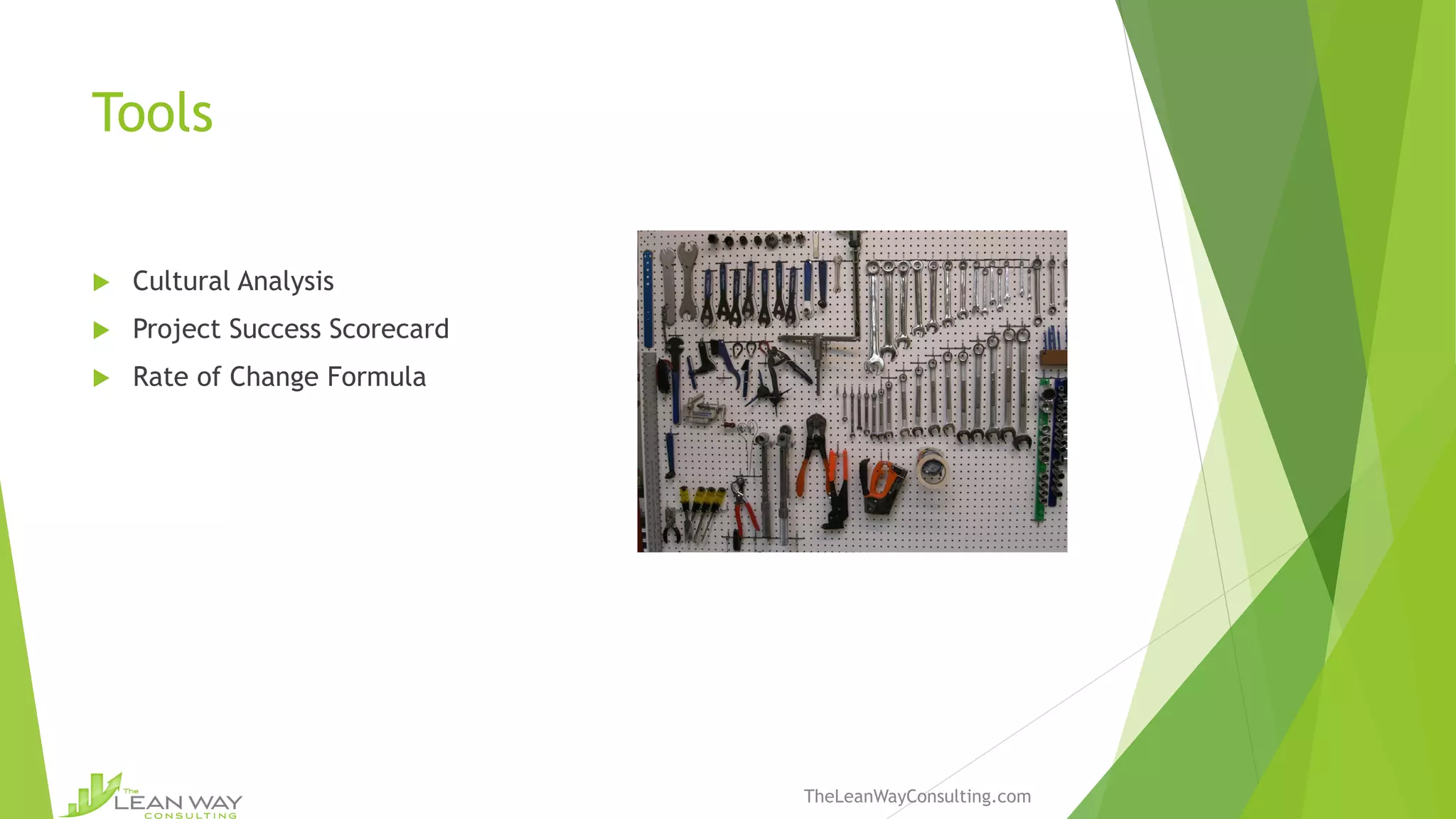 Tools

Cultural Analysis

Project Success Scorecard

Rate of Change Formula

The LEAN WAY CONSULTING

TheLeanWayConsulting.com